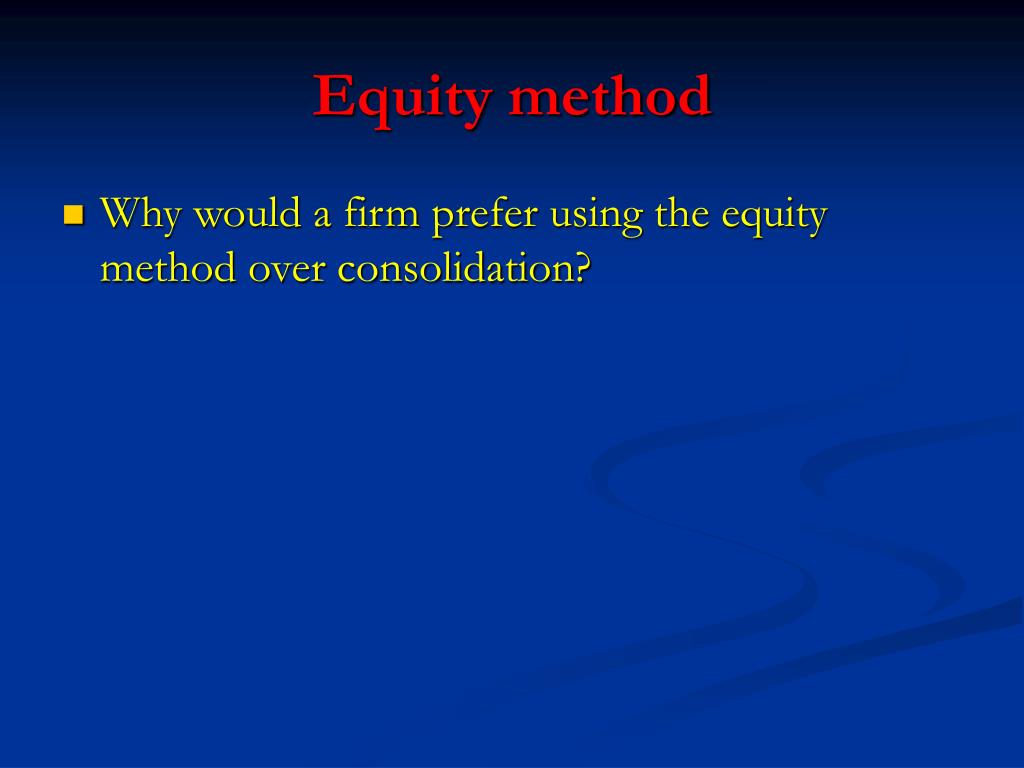 Equity method

Why would a firm prefer using the equity method over consolidation?